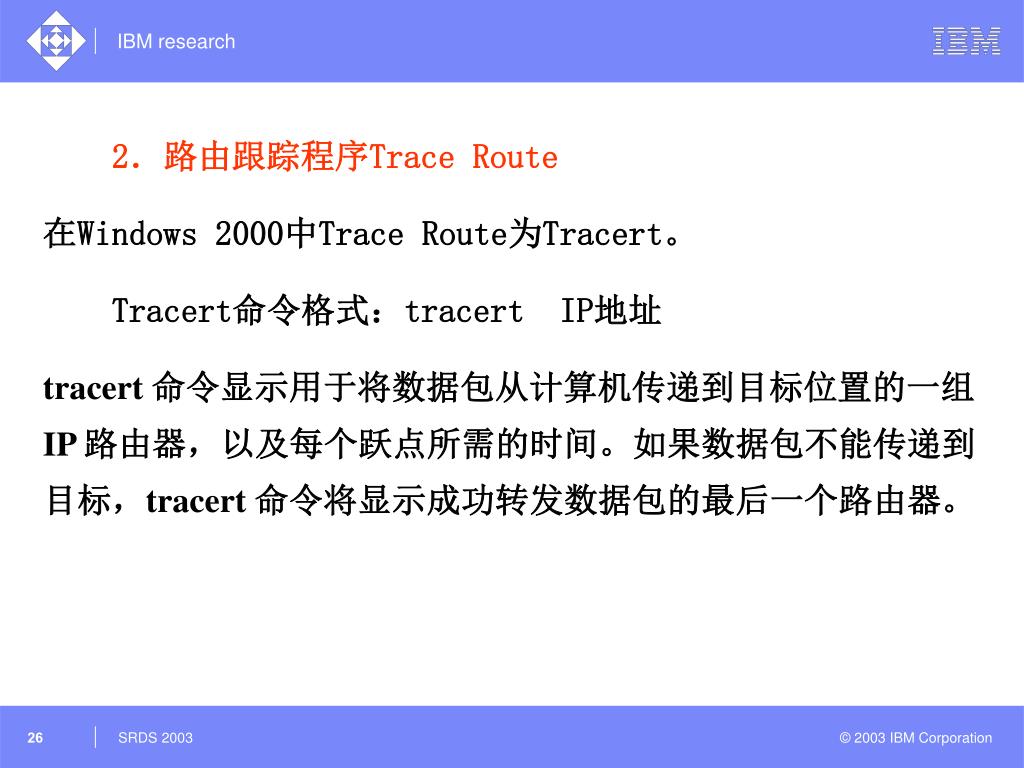 IBM research

IBM

2. 路由跟踪程序Trace Route

在Windows 2000中Trace Route为Tracert。

Tracert命令格式：tracert IP地址

tracert 命令显示用于将数据包从计算机传递到目标位置的一组 IP 路由器，以及每个跃点所需的时间。如果数据包不能传递到目标，tracert 命令将显示成功转发数据包的最后一个路由器。

26

SRDS 2003

© 2003 IBM Corporation